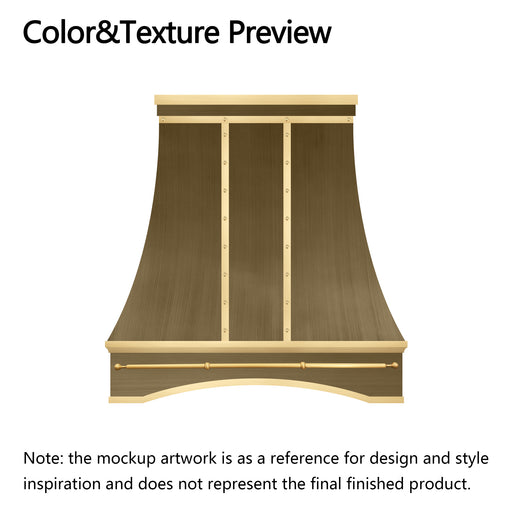 Color&Texture Preview

Note: the mockup artwork is as a reference for design and style inspiration and does not represent the final finished product.